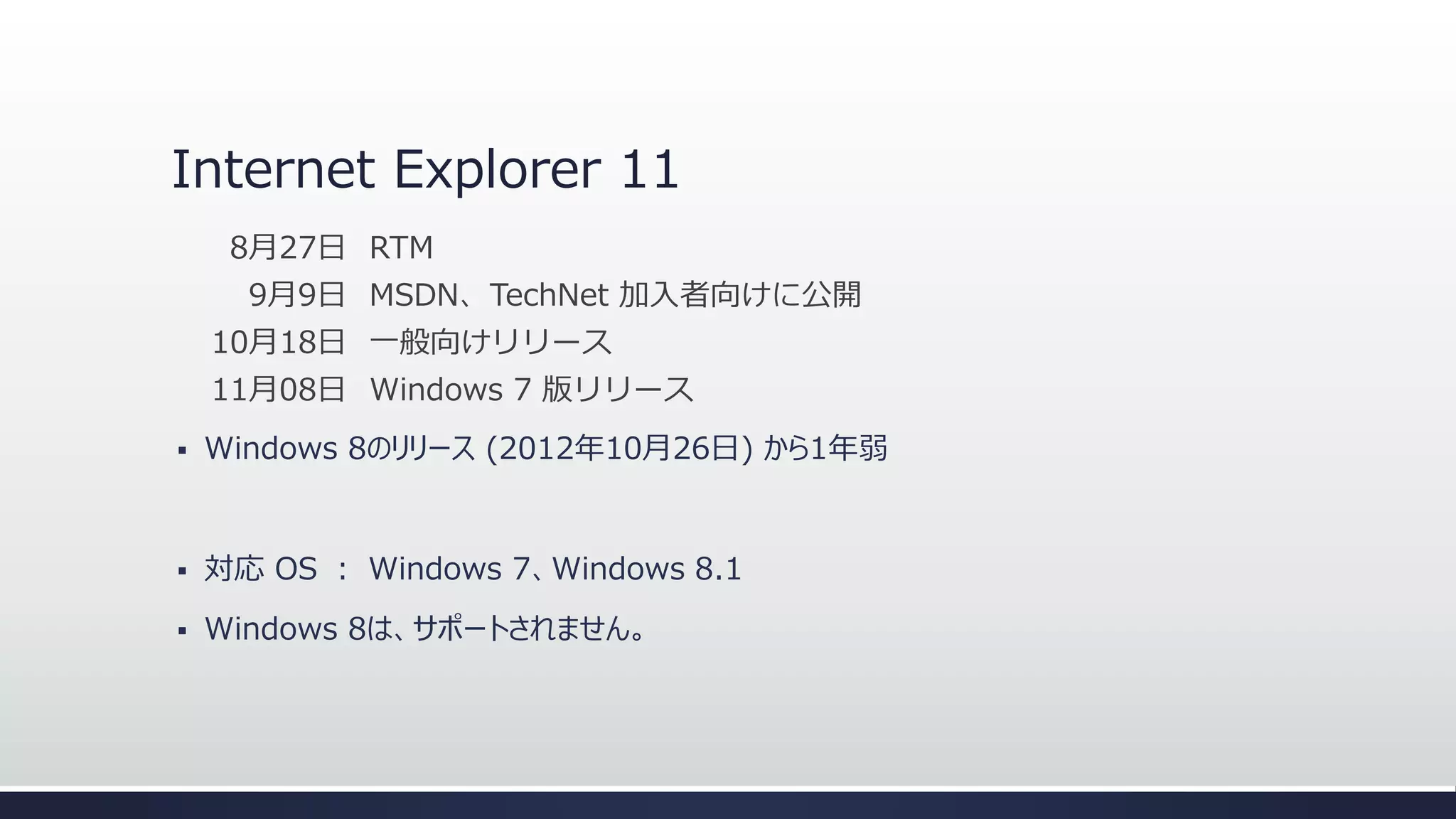 Internet Explorer 11

8月27日 RTM
9月9日 MSDN、TechNet 加入者向けに公開
10月18日 一般向けリリース
11月08日 Windows 7 版リリース

▪ Windows 8のリリース (2012年10月26日) から1年弱

▪ 対応 OS ： Windows 7、Windows 8.1

▪ Windows 8は、サポートされません。